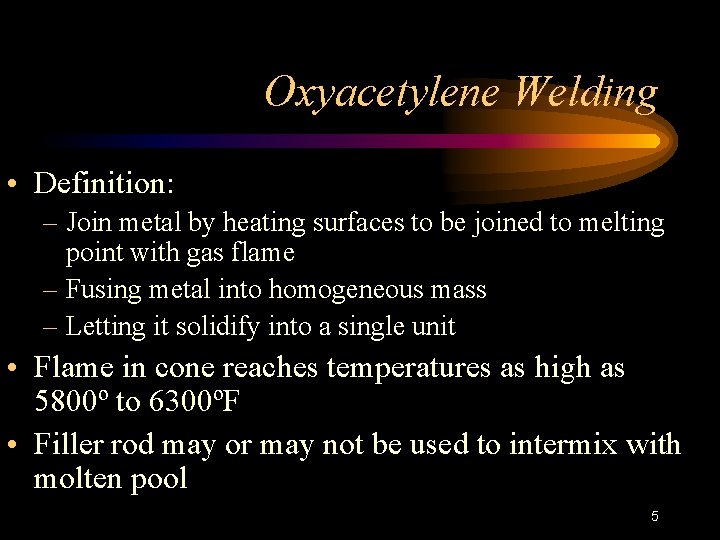 Oxyacetylene Welding

• Definition:
– Join metal by heating surfaces to be joined to melting point with gas flame
– Fusing metal into homogeneous mass
– Letting it solidify into a single unit

• Flame in cone reaches temperatures as high as 5800º to 6300ºF

• Filler rod may or may not be used to intermix with molten pool

5